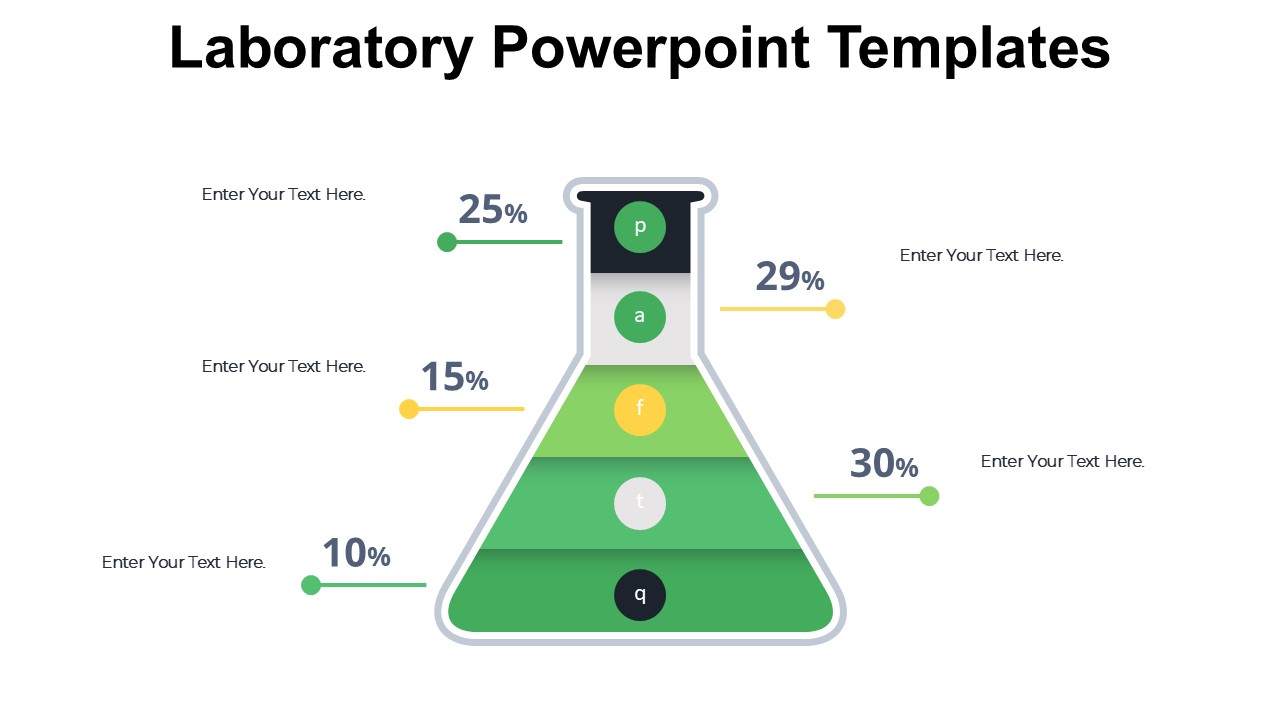 Laboratory Powerpoint Templates

Enter Your Text Here.

25%

p

29%

Enter Your Text Here.

a

Enter Your Text Here.

15%

f

30%

Enter Your Text Here.

t

Enter Your Text Here.

10%

q